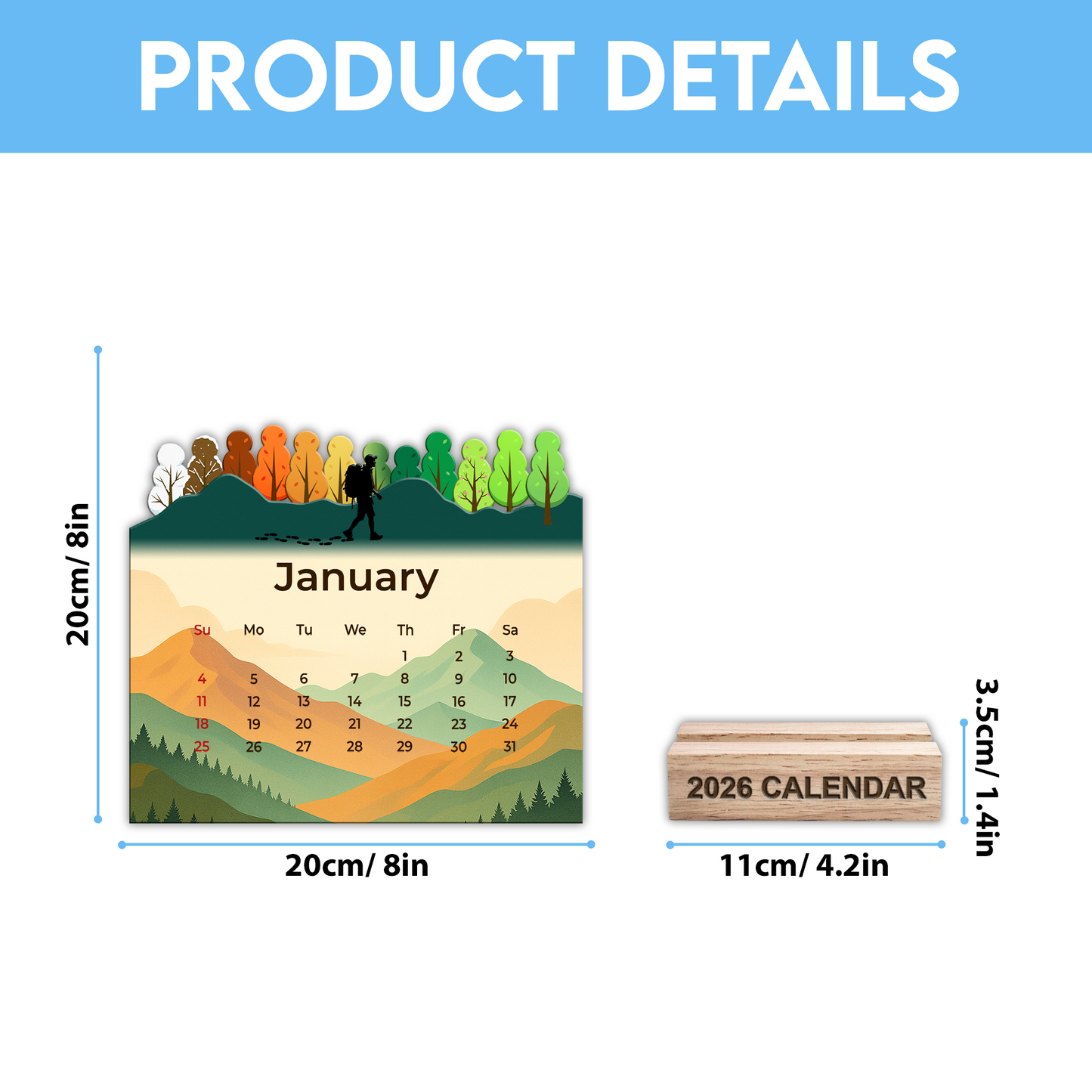 PRODUCT DETAILS

20cm/ 8in

January

| Su | Mo | Tu | We | Th | Fr | Sa |
|---|---|---|---|---|---|---|
| | | | | 1 | 2 | 3 |
| 4 | 5 | 6 | 7 | 8 | 9 | 10 |
| 11 | 12 | 13 | 14 | 15 | 16 | 17 |
| 18 | 19 | 20 | 21 | 22 | 23 | 24 |
| 25 | 26 | 27 | 28 | 29 | 30 | 31 |

20cm/ 8in

2026 CALENDAR

3.5cm/ 1.4in

11cm/ 4.2in